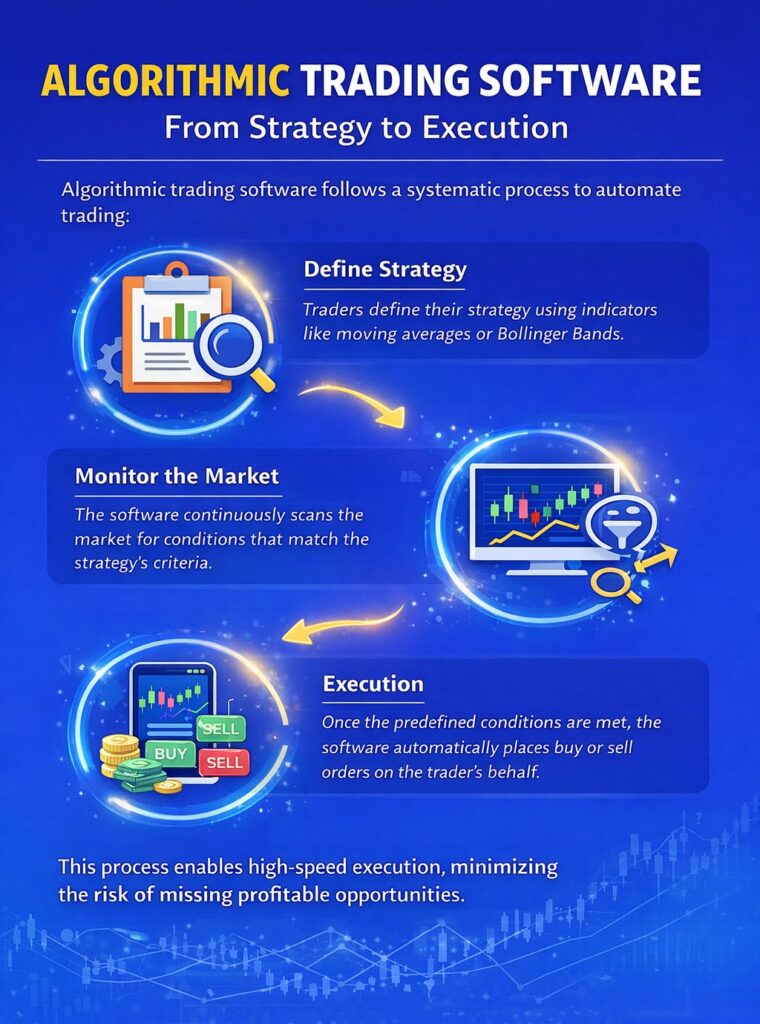 ALGORITHMIC TRADING SOFTWARE
From Strategy to Execution

Algorithmic trading software follows a systematic process to automate trading:

Define Strategy
Traders define their strategy using indicators like moving averages or Bollinger Bands.

Monitor the Market
The software continuously scans the market for conditions that match the strategy's criteria.

SELL
BUY
SELL

Execution
Once the predefined conditions are met, the software automatically places buy or sell orders on the trader's behalf.

This process enables high-speed execution, minimizing the risk of missing profitable opportunities.